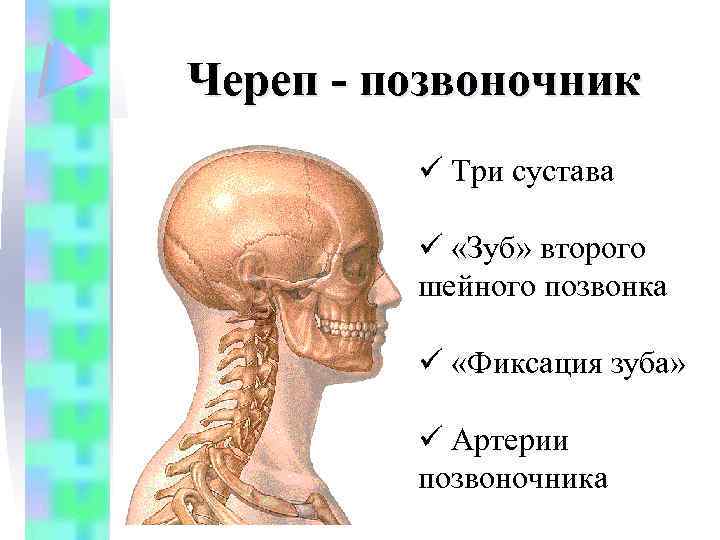 Череп - позвоночник

✓ Три сустава

✓ «Зуб» второго шейного позвонка

✓ «Фиксация зуба»

✓ Артерии позвоночника